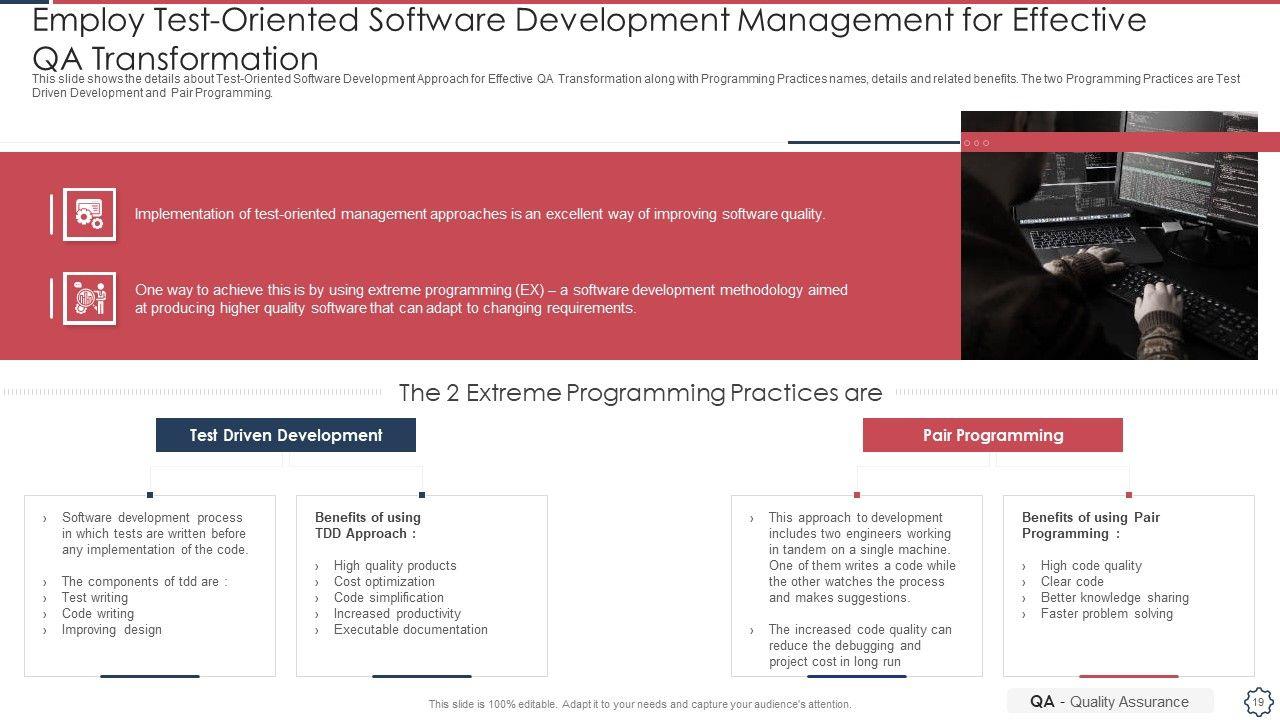 Employ Test-Oriented Software Development Management for Effective QA Transformation

This slide shows the details about Test-Oriented Software Development Approach for Effective QA Transformation along with Programming Practices names, details and related benefits. The two Programming Practices are Test Driven Development and Pair Programming.

Implementation of test-oriented management approaches is an excellent way of improving software quality.

One way to achieve this is by using extreme programming (EX) – a software development methodology aimed at producing higher quality software that can adapt to changing requirements.

The 2 Extreme Programming Practices are

Test Driven Development

› Software development process in which tests are written before any implementation of the code.

› The components of tdd are :
› Test writing
› Code writing
› Improving design

Benefits of using TDD Approach :

› High quality products
› Cost optimization
› Code simplification
› Increased productivity
› Executable documentation

Pair Programming

› This approach to development includes two engineers working in tandem on a single machine. One of them writes a code while the other watches the process and makes suggestions.

› The increased code quality can reduce the debugging and project cost in long run

Benefits of using Pair Programming :

› High code quality
› Clear code
› Better knowledge sharing
› Faster problem solving

This slide is 100% editable. Adapt it to your needs and capture your audience's attention.

QA - Quality Assurance

19